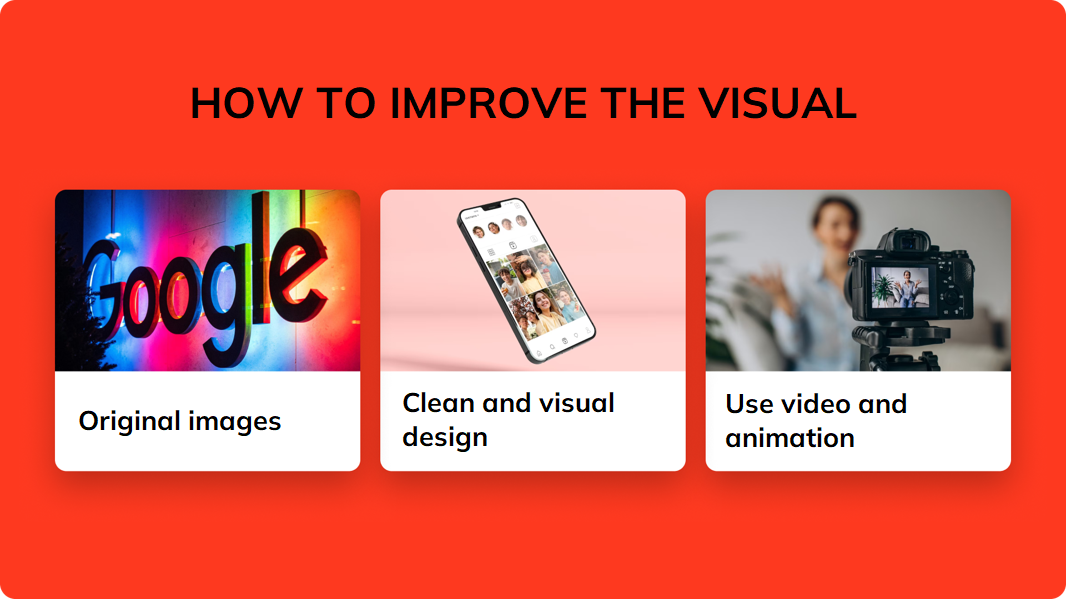 HOW TO IMPROVE THE VISUAL

Google

Original images

Clean and visual design

Use video and animation